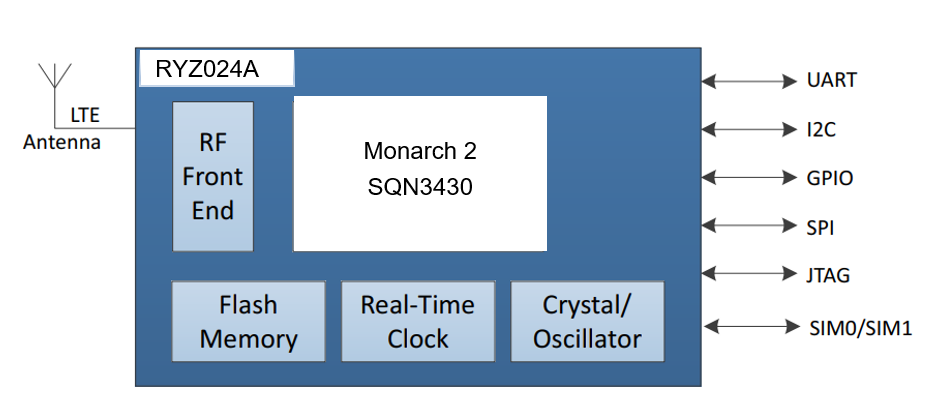 LTE
Antenna

RYZ024A

RF
Front
End

Monarch 2
SQN3430

Flash
Memory

Real-Time
Clock

Crystal/
Oscillator

UART
I2C
GPIO
SPI
JTAG
SIM0/SIM1